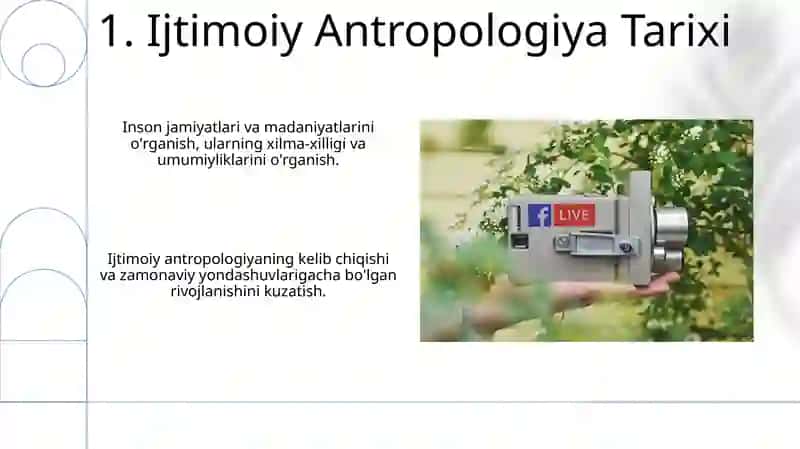 1. Ijtimoiy Antropologiya Tarixi

Inson jamiyatlari va madaniyatlarini o'rganish, ularning xilma-xilligi va umumiyliklarini o'rganish.

Ijtimoiy antropologiyaning kelib chiqishi va zamonaviy yondashuvlarigacha bo'lgan rivojlanishini kuzatish.

f LIVE